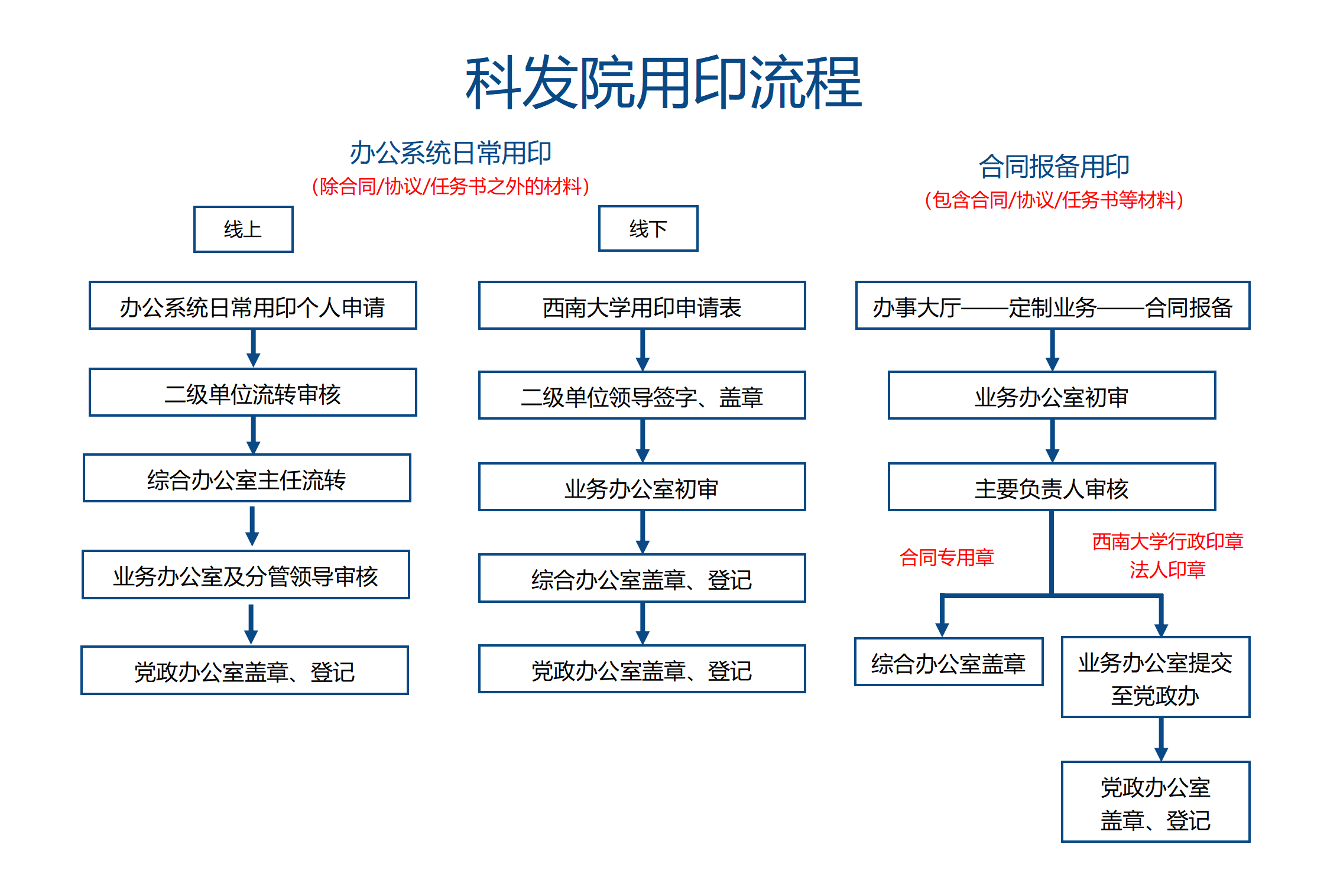 科发院用印流程

办公系统日常用印
(除合同/协议/任务书之外的材料)

线上

办公系统日常用印个人申请

二级单位流转审核

综合办公室主任流转

业务办公室及分管领导审核

党政办公室盖章、登记

线下

西南大学用印申请表

二级单位领导签字、盖章

业务办公室初审

综合办公室盖章、登记

党政办公室盖章、登记

合同报备用印
(包含合同/协议/任务书等材料)

办事大厅——定制业务——合同报备

业务办公室初审

主要负责人审核

合同专用章

西南大学行政印章
法人印章

综合办公室盖章

业务办公室提交至党政办

党政办公室盖章、登记